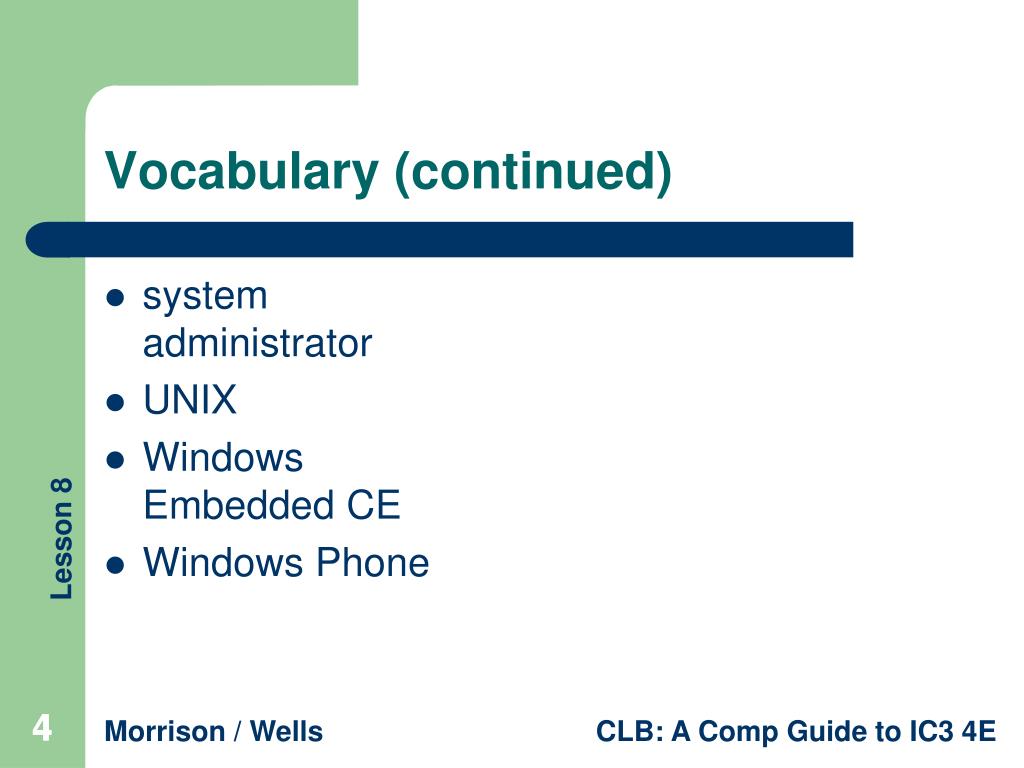 Vocabulary (continued)

- system administrator
- UNIX
- Windows Embedded CE
- Windows Phone

Lesson 8

4

Morrison / Wells

CLB: A Comp Guide to IC3 4E